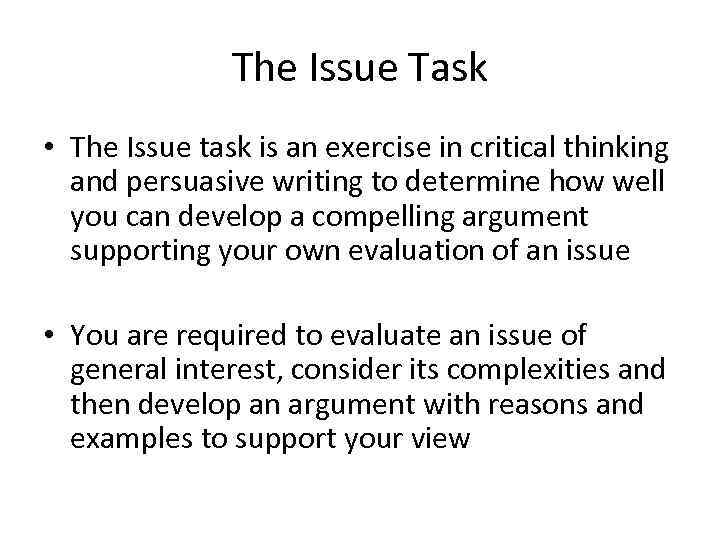 The Issue Task

• The Issue task is an exercise in critical thinking and persuasive writing to determine how well you can develop a compelling argument supporting your own evaluation of an issue

• You are required to evaluate an issue of general interest, consider its complexities and then develop an argument with reasons and examples to support your view